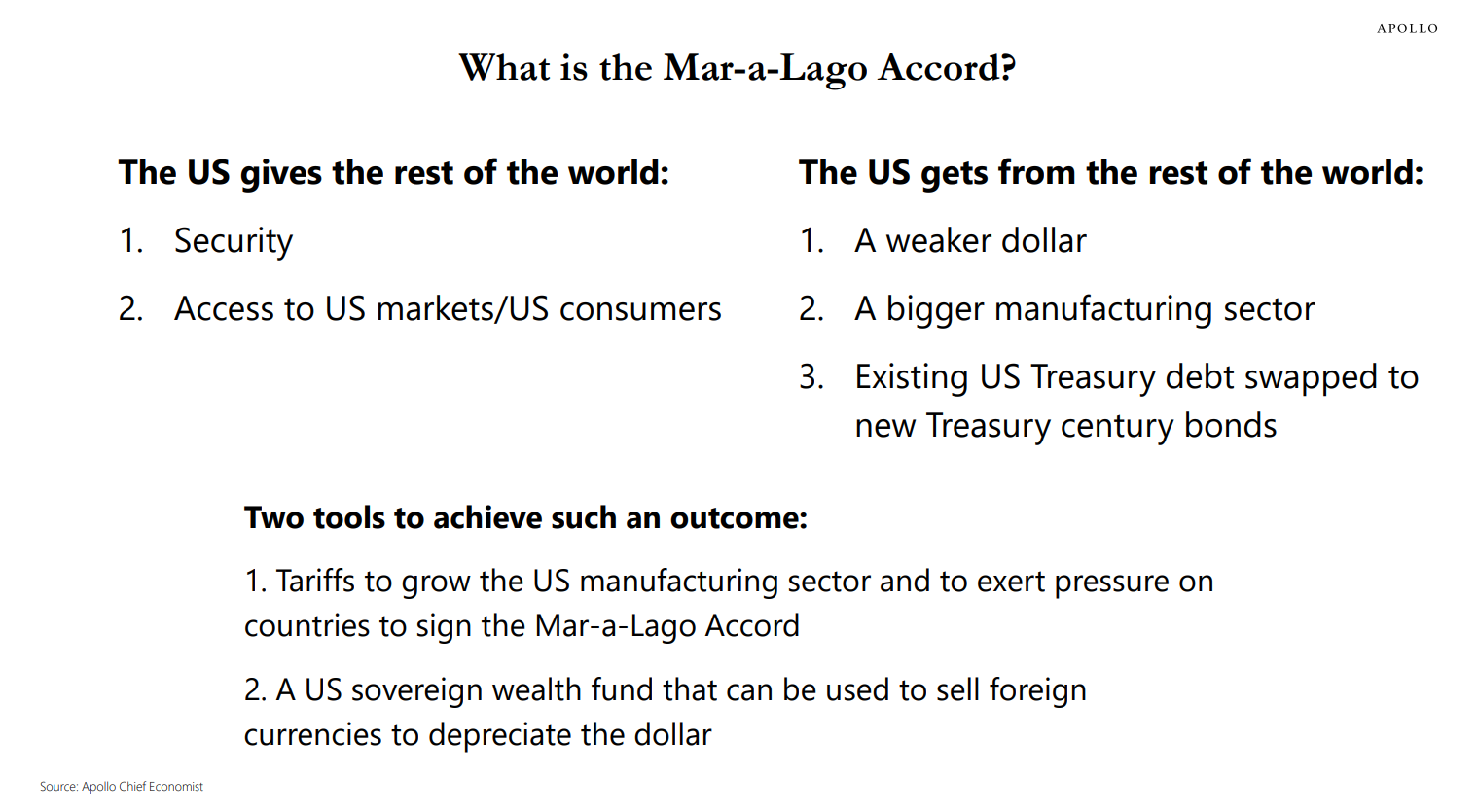 APOLLO

What is the Mar-a-Lago Accord?

The US gives the rest of the world:

1. Security

2. Access to US markets/US consumers

The US gets from the rest of the world:

1. A weaker dollar

2. A bigger manufacturing sector

3. Existing US Treasury debt swapped to new Treasury century bonds

Two tools to achieve such an outcome:

1. Tariffs to grow the US manufacturing sector and to exert pressure on countries to sign the Mar-a-Lago Accord

2. A US sovereign wealth fund that can be used to sell foreign currencies to depreciate the dollar

Source: Apollo Chief Economist